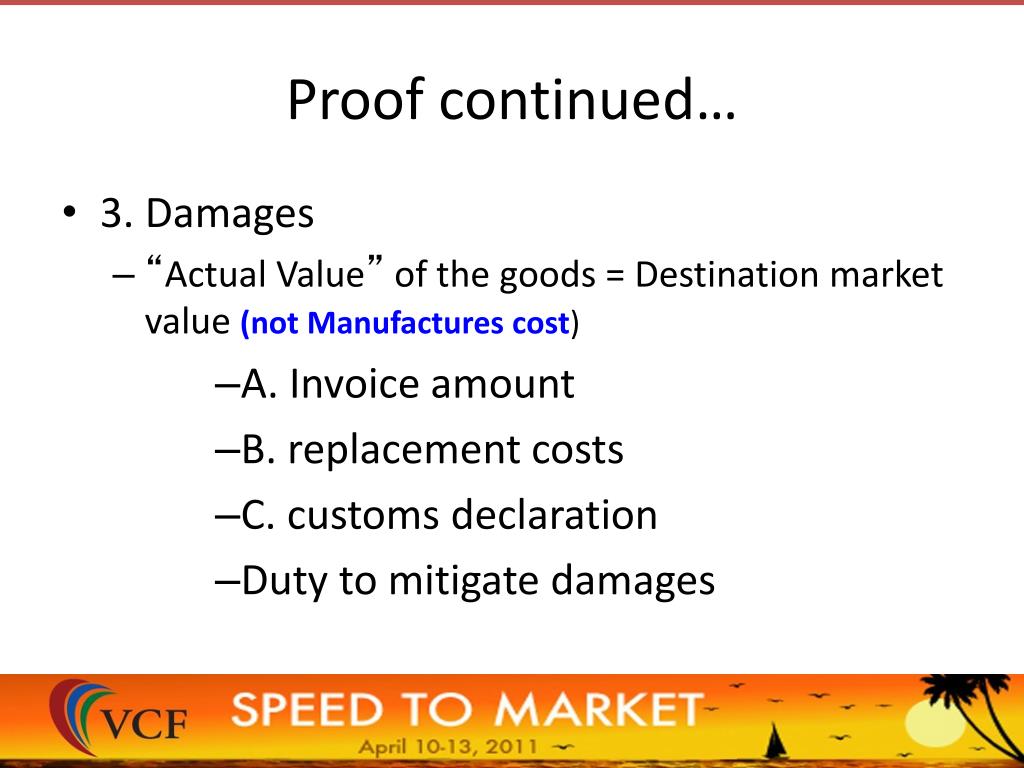 Proof continued…

• 3. Damages
– “Actual Value” of the goods = Destination market value (not Manufactures cost)
–A. Invoice amount
–B. replacement costs
–C. customs declaration
–Duty to mitigate damages

VCF SPEED TO MARKET
April 10-13, 2011